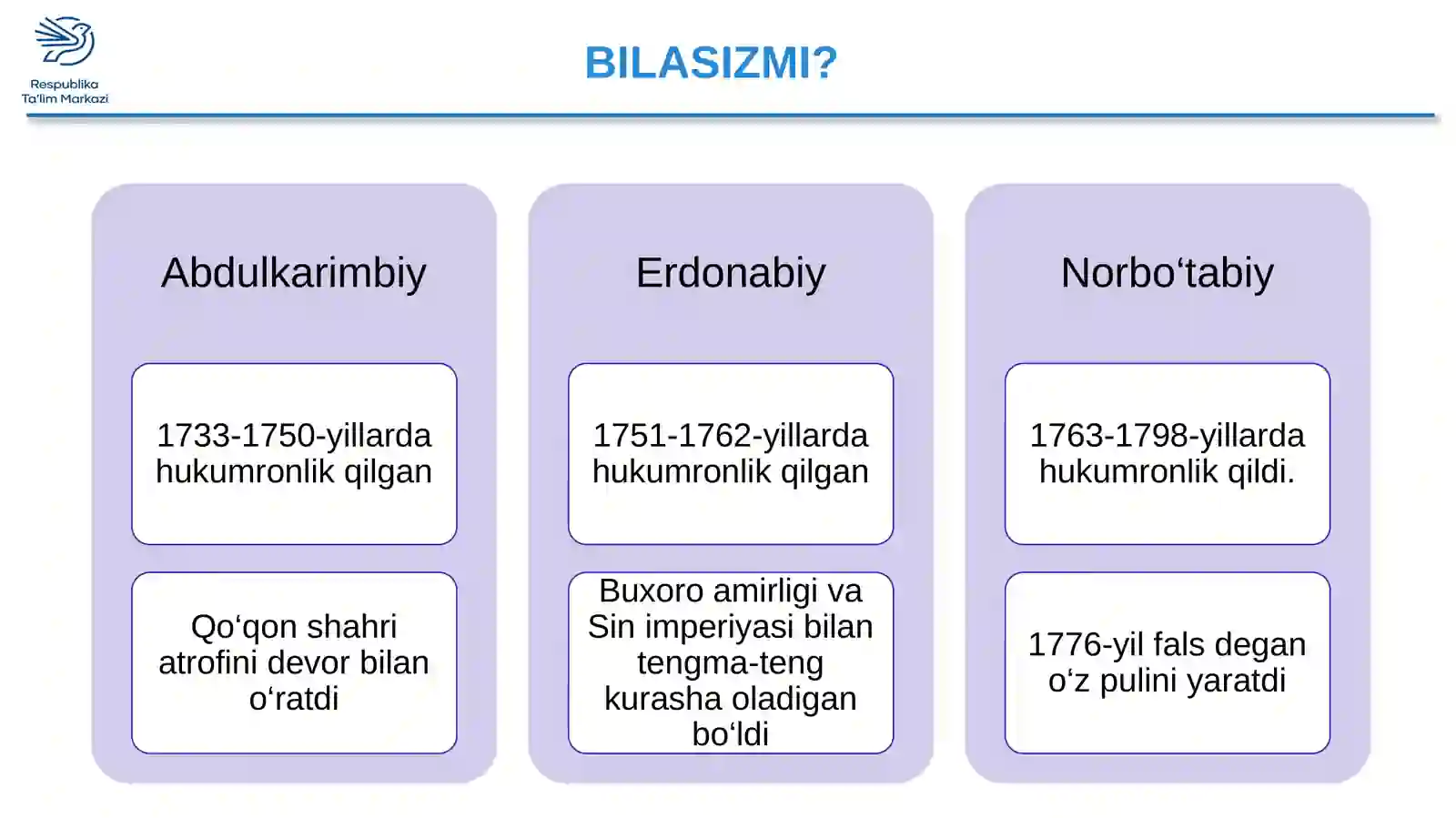 Respublika
Ta'lim Markazi

BILASIZMI?

Abdulkarimbiy

1733-1750-yillarda hukumronlik qilgan

Qo‘qon shahri atrofini devor bilan o‘ratdi

Erdonabiy

1751-1762-yillarda hukumronlik qilgan

Buxoro amirligi va Sin imperiyasi bilan tengma-teng kurasha oladigan bo‘ldi

Norbo‘tabiy

1763-1798-yillarda hukumronlik qildi.

1776-yil fals degan o‘z pulini yaratdi